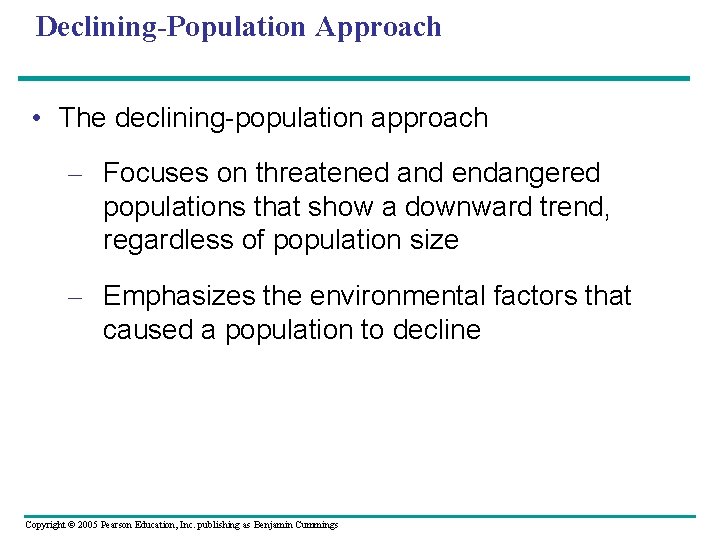 Declining-Population Approach

• The declining-population approach

– Focuses on threatened and endangered populations that show a downward trend, regardless of population size

– Emphasizes the environmental factors that caused a population to decline

Copyright © 2005 Pearson Education, Inc. publishing as Benjamin Cummings